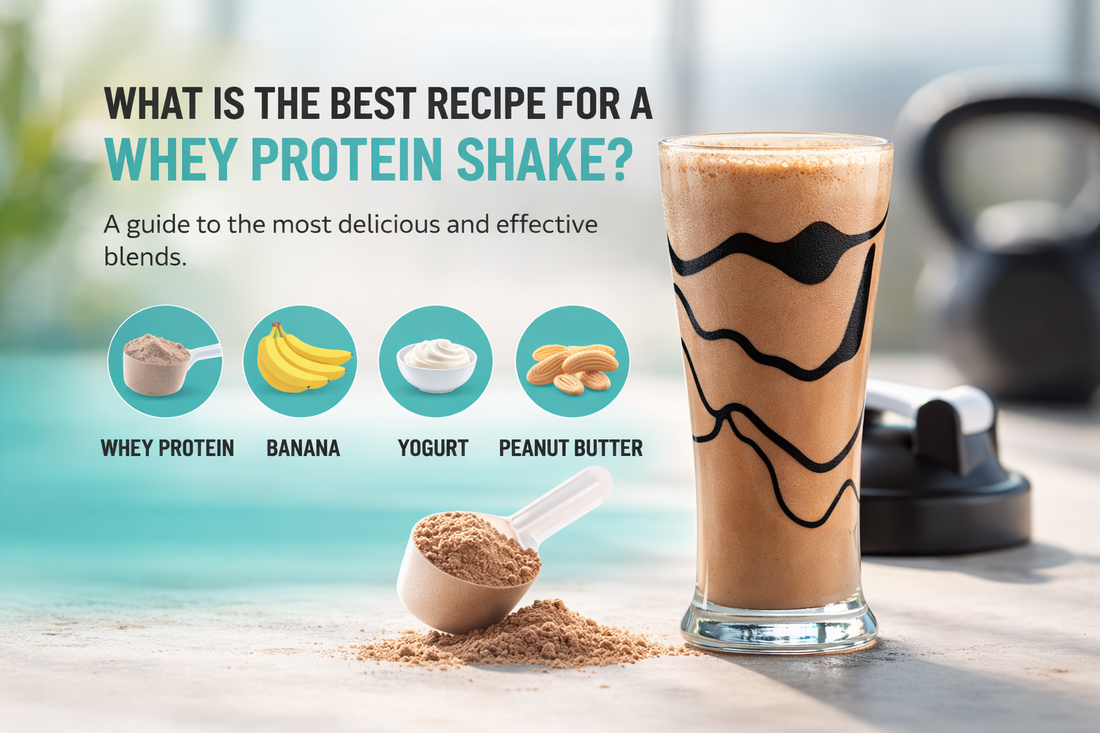 WHAT IS THE BEST RECIPE FOR A
WHEY PROTEIN SHAKE?

A guide to the most delicious and effective blends.

WHEY PROTEIN

BANANA

YOGURT

PEANUT BUTTER